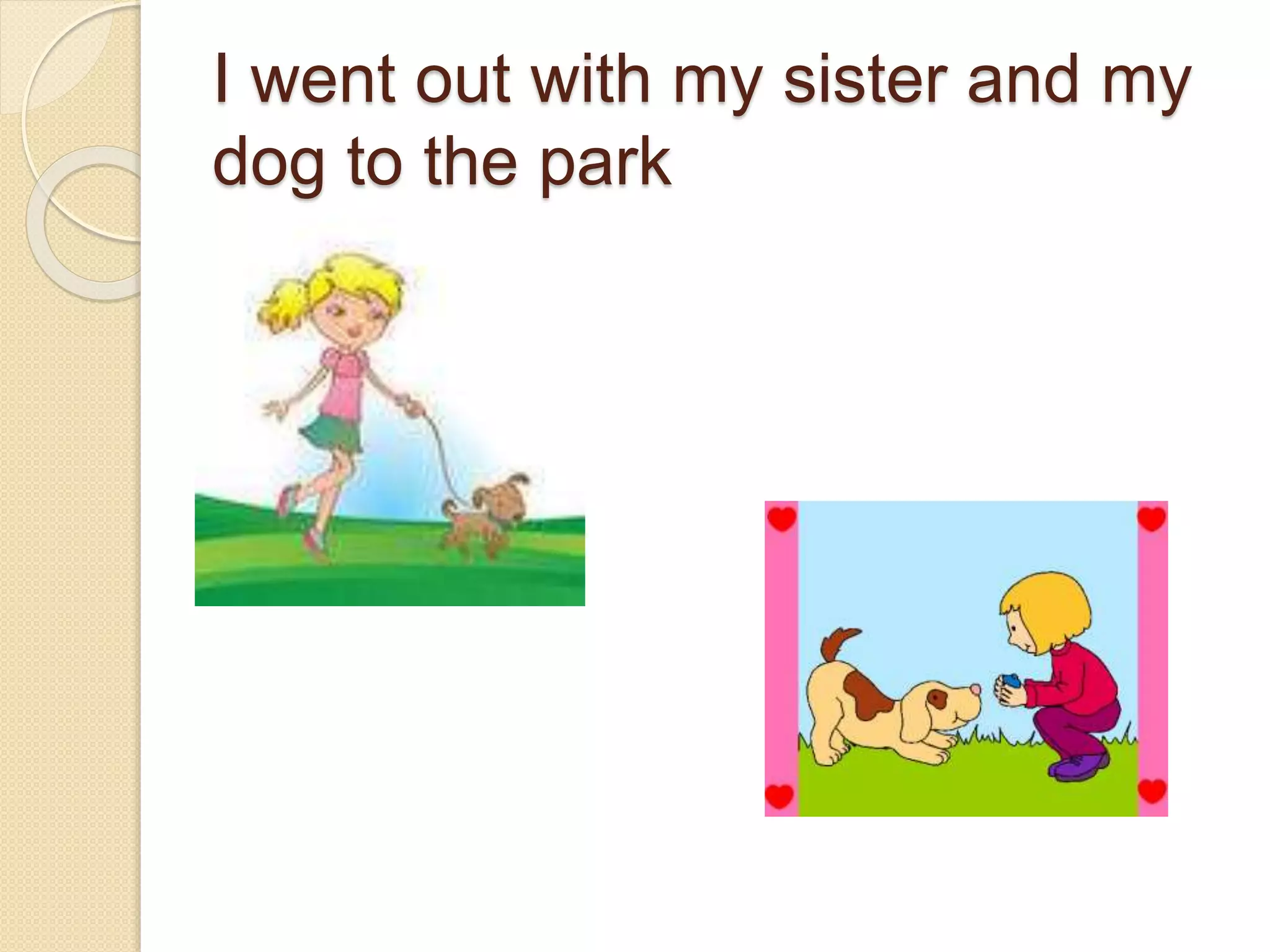 I went out with my sister and my dog to the park